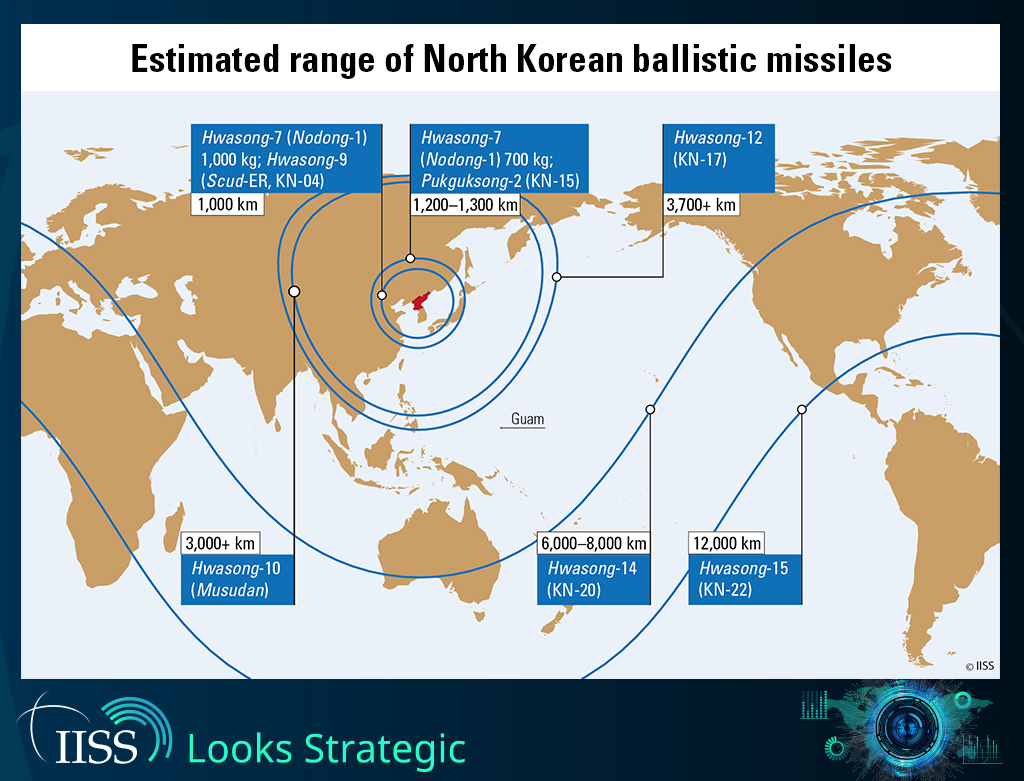 Estimated range of North Korean ballistic missiles

Hwasong-7 (Nodong-1) 1,000 kg; Hwasong-9 (Scud-ER, KN-04)
1,000 km

Hwasong-7 (Nodong-1) 700 kg; Pukguksong-2 (KN-15)
1,200–1,300 km

Hwasong-12 (KN-17)
3,700+ km

Guam

3,000+ km
Hwasong-10 (Musudan)

6,000–8,000 km
Hwasong-14 (KN-20)

12,000 km
Hwasong-15 (KN-22)

© IISS

IISS Looks Strategic